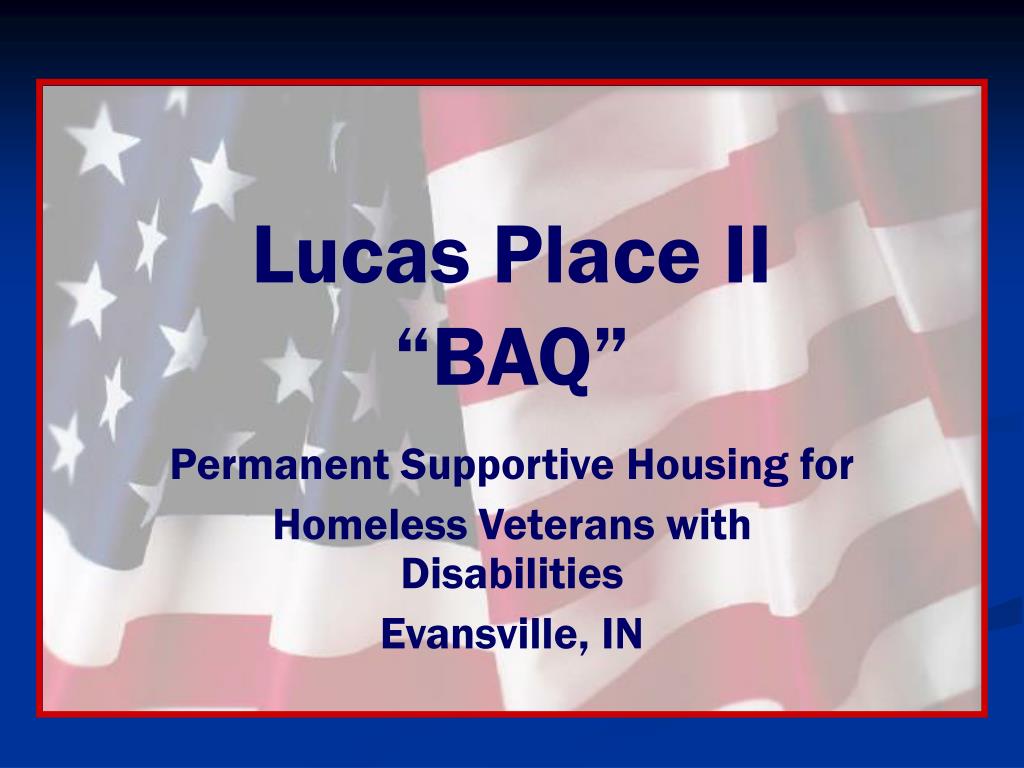 Lucas Place II
“BAQ”

Permanent Supportive Housing for
Homeless Veterans with Disabilities
Evansville, IN